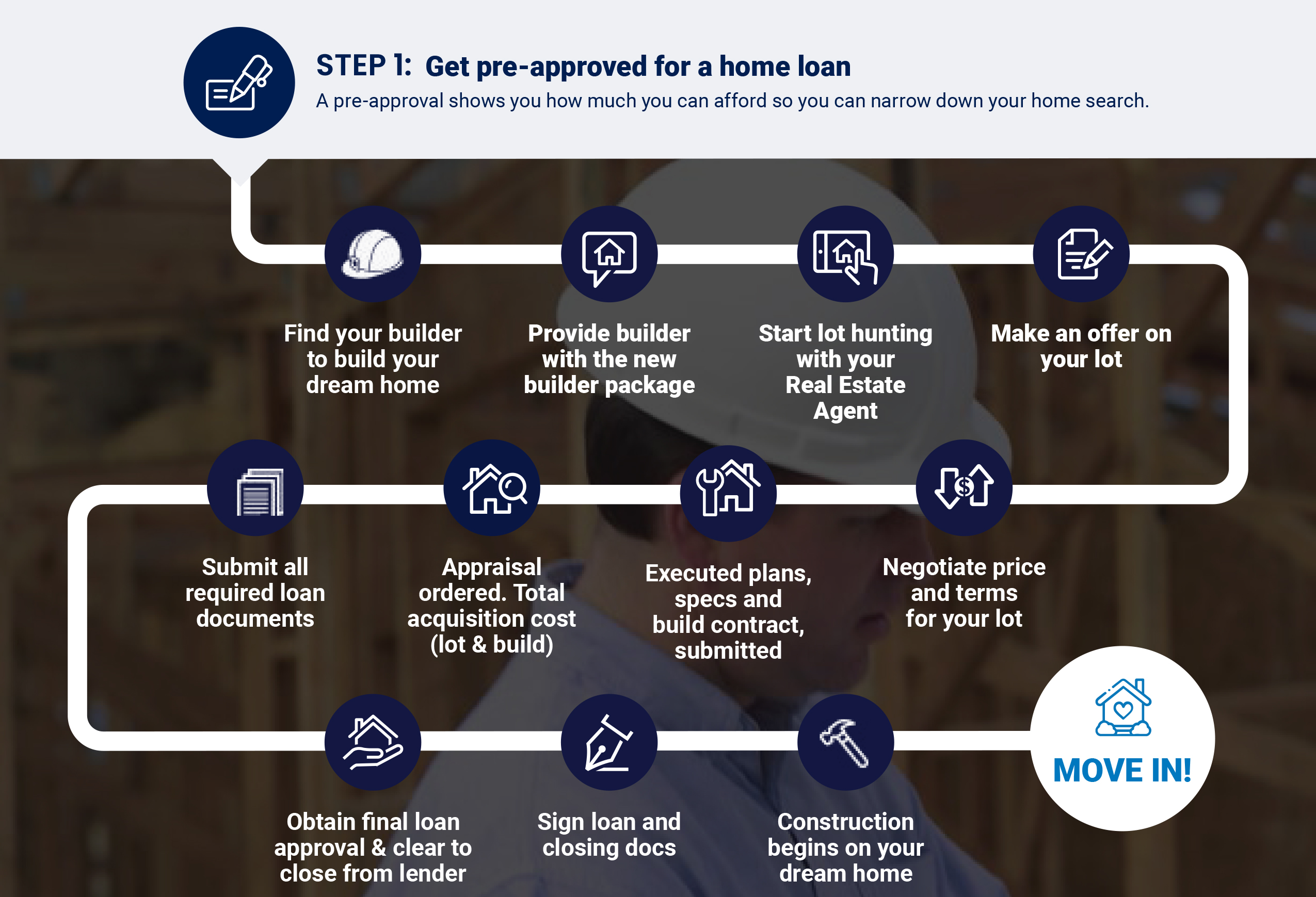 STEP 1: Get pre-approved for a home loan
A pre-approval shows you how much you can afford so you can narrow down your home search.

Find your builder to build your dream home

Provide builder with the new builder package

Start lot hunting with your Real Estate Agent

Make an offer on your lot

Negotiate price and terms for your lot

Executed plans, specs and build contract, submitted

Appraisal ordered. Total acquisition cost (lot & build)

Submit all required loan documents

Obtain final loan approval & clear to close from lender

Sign loan and closing docs

Construction begins on your dream home

MOVE IN!